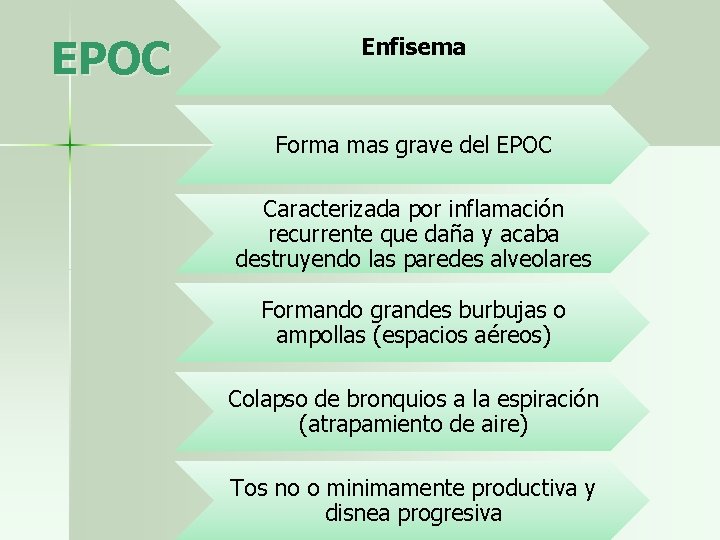 EPOC

Enfisema

Forma mas grave del EPOC

Caracterizada por inflamación recurrente que daña y acaba destruyendo las paredes alveolares

Formando grandes burbujas o ampollas (espacios aéreos)

Colapso de bronquios a la espiración (atrapamiento de aire)

Tos no o minimamente productiva y disnea progresiva